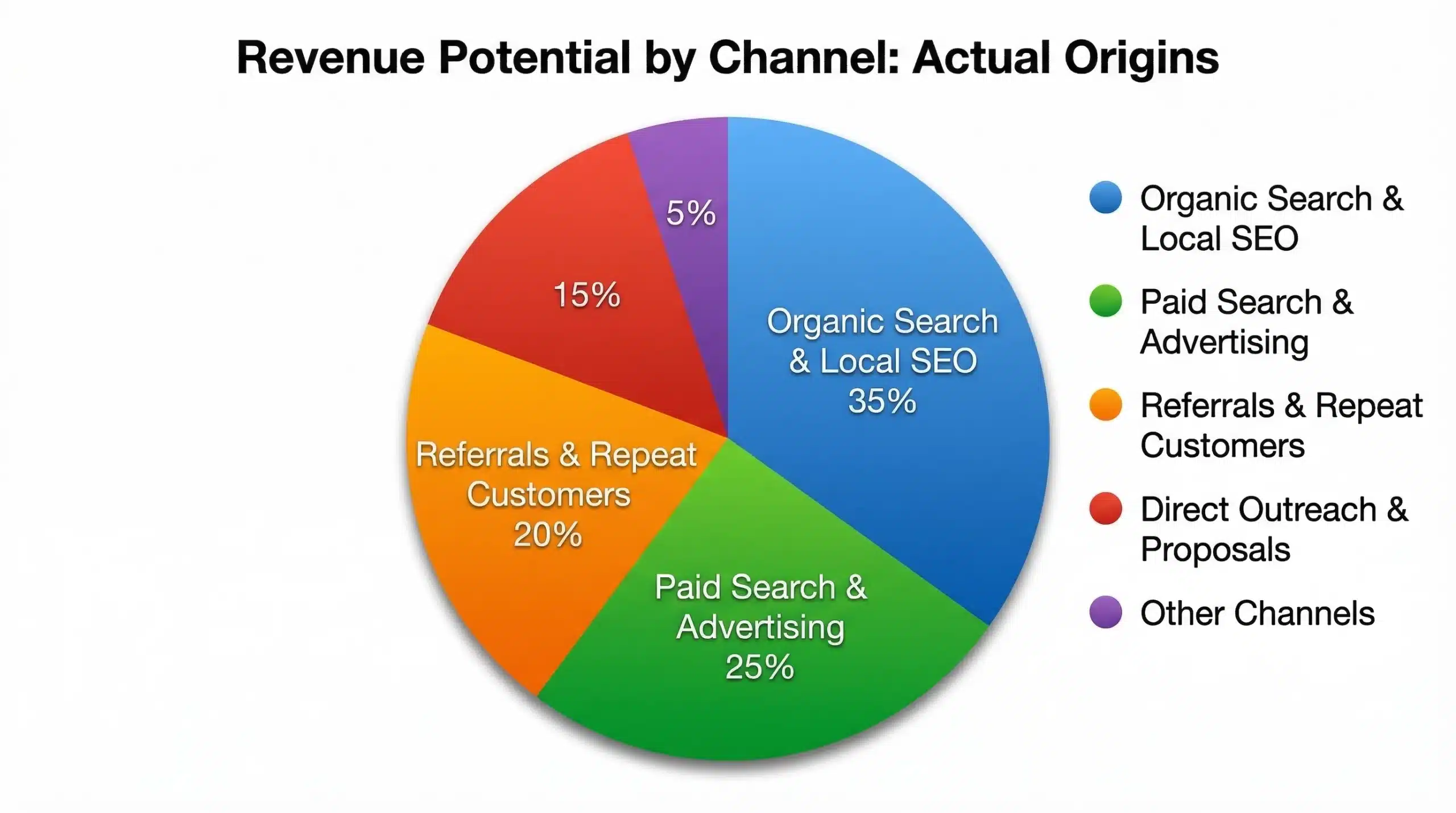 Revenue Potential by Channel: Actual Origins

5%

15%

Organic Search & Local SEO 35%

Referrals & Repeat Customers 20%

Paid Search & Advertising 25%

Organic Search & Local SEO

Paid Search & Advertising

Referrals & Repeat Customers

Direct Outreach & Proposals

Other Channels